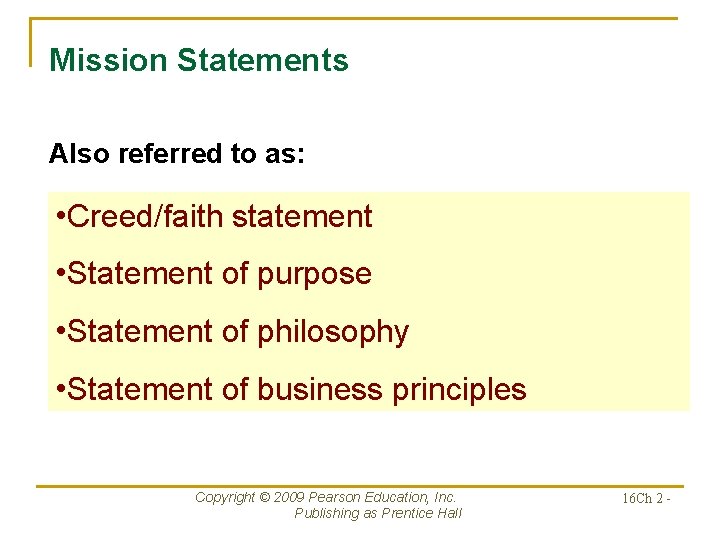 Mission Statements

Also referred to as:

•Creed/faith statement

•Statement of purpose

•Statement of philosophy

•Statement of business principles

Copyright © 2009 Pearson Education, Inc. Publishing as Prentice Hall

16Ch 2 -